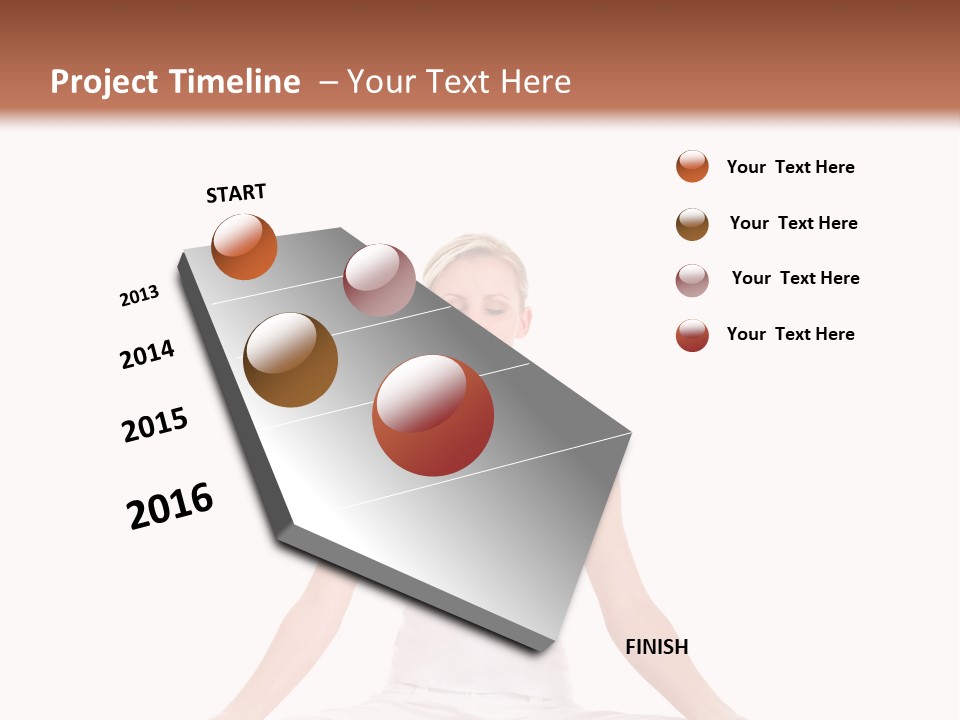 Project Timeline – Your Text Here

START

2013

2014

2015

2016

FINISH

Your Text Here

Your Text Here

Your Text Here

Your Text Here